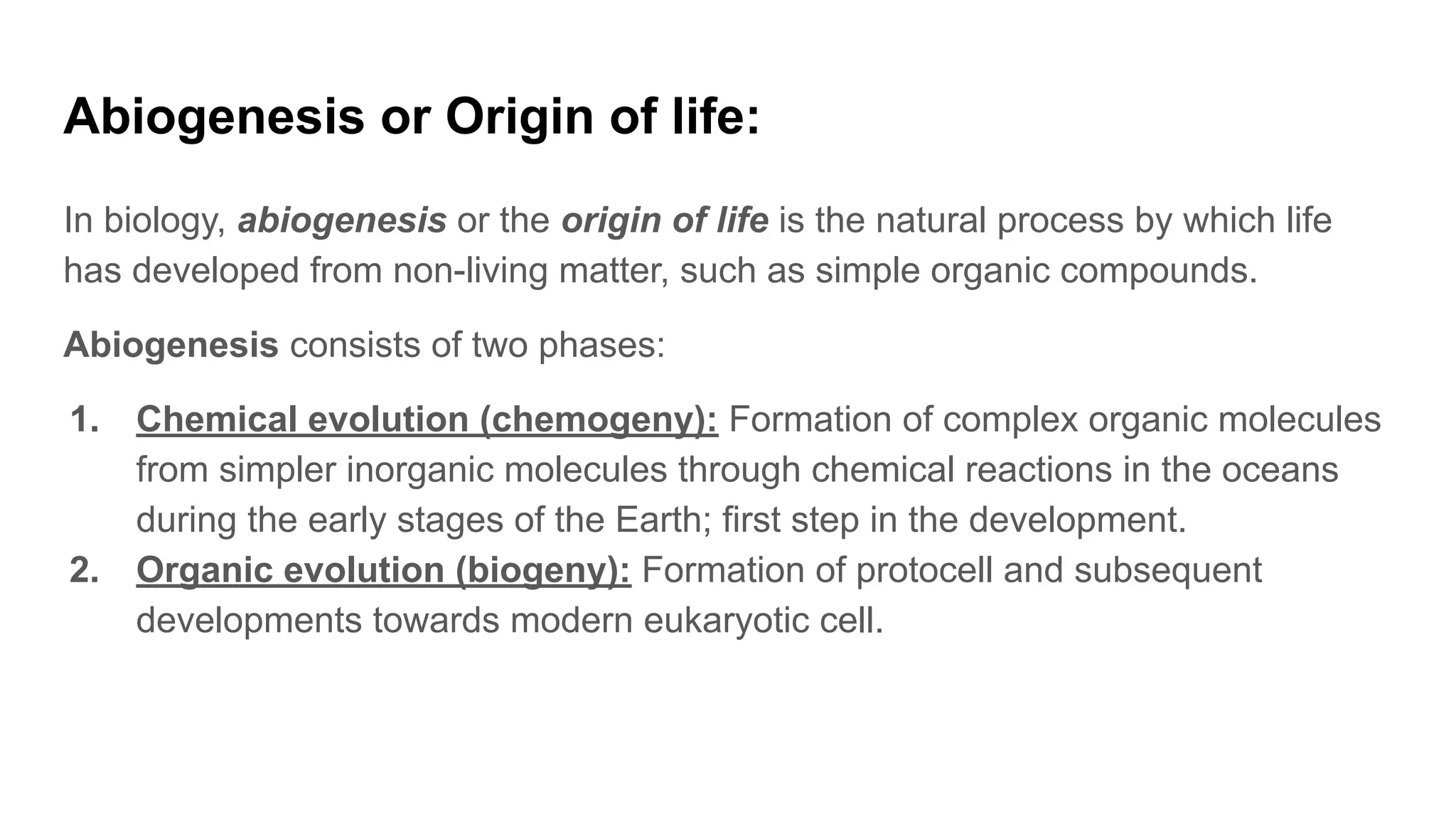 Abiogenesis or Origin of life:

In biology, abiogenesis or the origin of life is the natural process by which life has developed from non-living matter, such as simple organic compounds.

Abiogenesis consists of two phases:

1. Chemical evolution (chemogeny): Formation of complex organic molecules from simpler inorganic molecules through chemical reactions in the oceans during the early stages of the Earth; first step in the development.
2. Organic evolution (biogeny): Formation of protocell and subsequent developments towards modern eukaryotic cell.